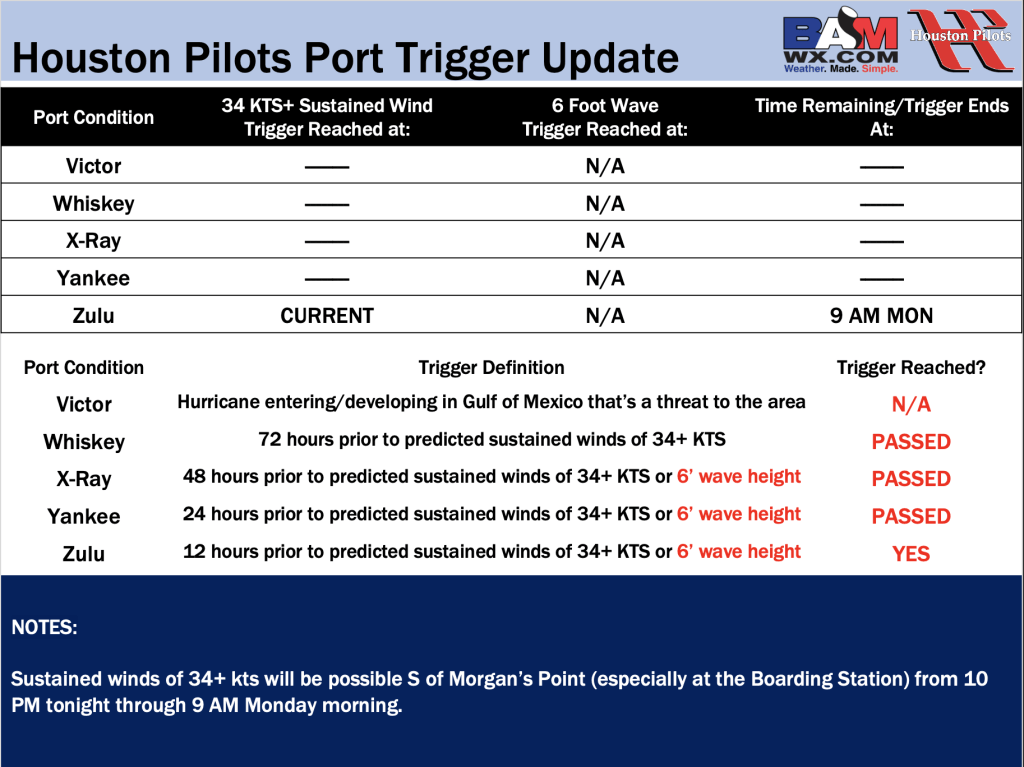 Houston Pilots Port Trigger Update

BAM WX.COM Weather. Made. Simple.

Houston Pilots

| Port Condition | 34 KTS+ Sustained Wind Trigger Reached at: | 6 Foot Wave Trigger Reached at: | Time Remaining/Trigger Ends At: |
|---|---|---|---|
| Victor | —— | N/A | —— |
| Whiskey | —— | N/A | —— |
| X-Ray | —— | N/A | —— |
| Yankee | —— | N/A | —— |
| Zulu | CURRENT | N/A | 9 AM MON |

| Port Condition | Trigger Definition | Trigger Reached? |
|---|---|---|
| Victor | Hurricane entering/developing in Gulf of Mexico that's a threat to the area | N/A |
| Whiskey | 72 hours prior to predicted sustained winds of 34+ KTS | PASSED |
| X-Ray | 48 hours prior to predicted sustained winds of 34+ KTS or 6' wave height | PASSED |
| Yankee | 24 hours prior to predicted sustained winds of 34+ KTS or 6' wave height | PASSED |
| Zulu | 12 hours prior to predicted sustained winds of 34+ KTS or 6' wave height | YES |

NOTES:

Sustained winds of 34+ kts will be possible S of Morgan's Point (especially at the Boarding Station) from 10 PM tonight through 9 AM Monday morning.